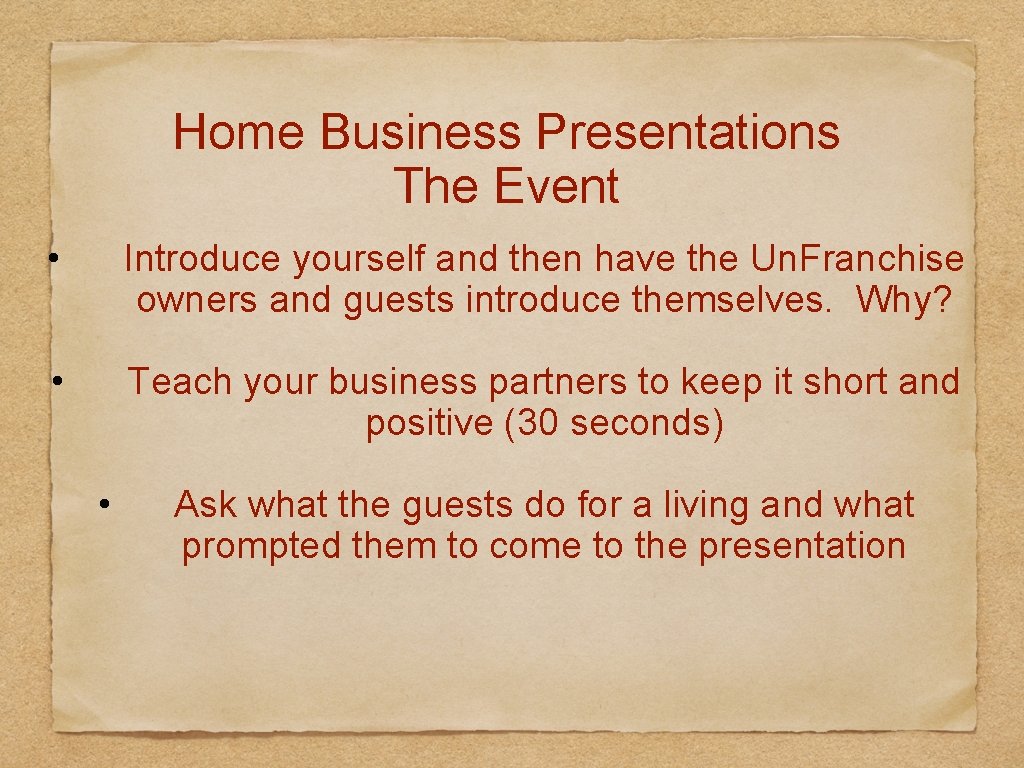 Home Business Presentations
The Event

• Introduce yourself and then have the Un.Franchise owners and guests introduce themselves. Why?

• Teach your business partners to keep it short and positive (30 seconds)

• Ask what the guests do for a living and what prompted them to come to the presentation